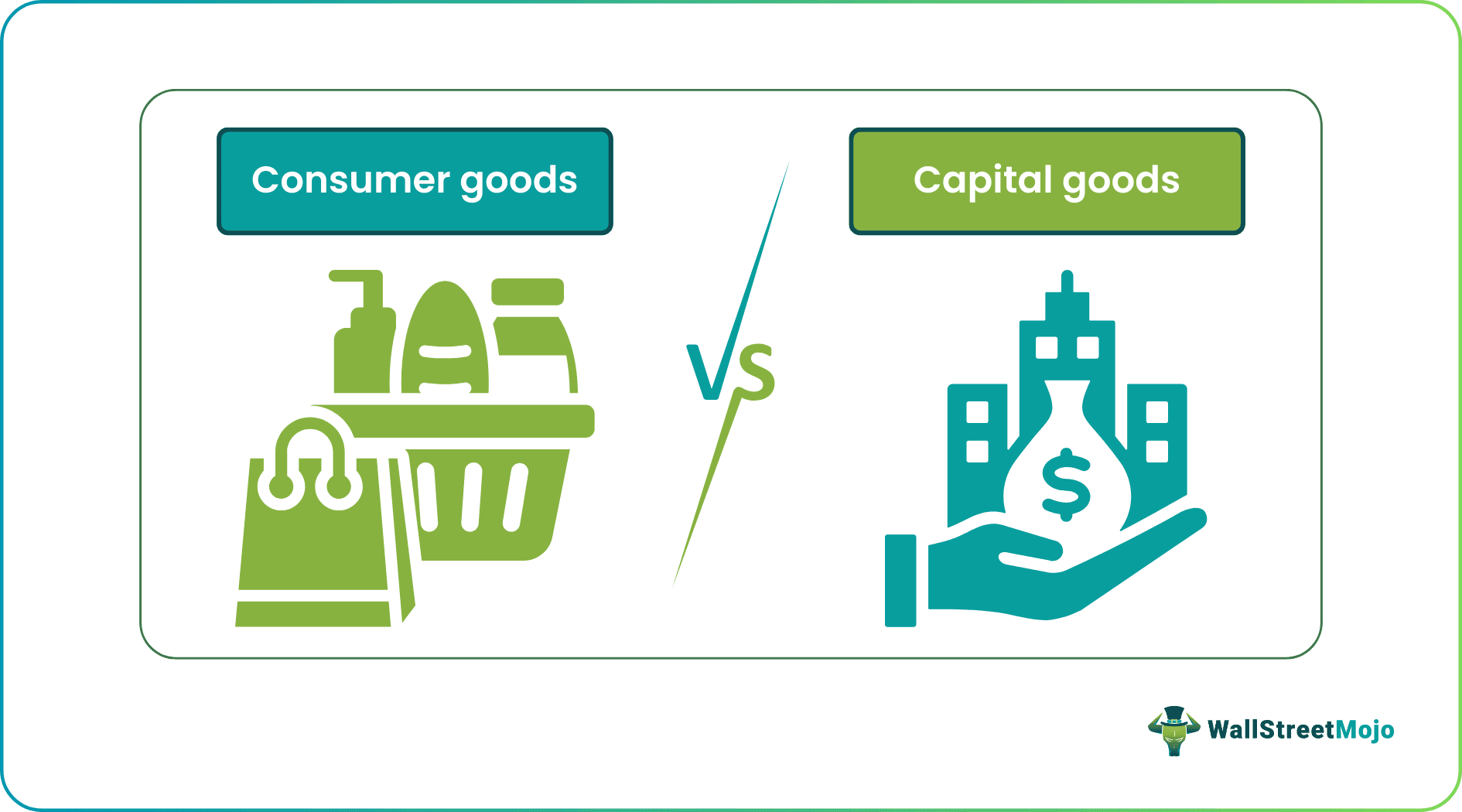 Consumer goods

VS

Capital goods

$

WallStreetMojo